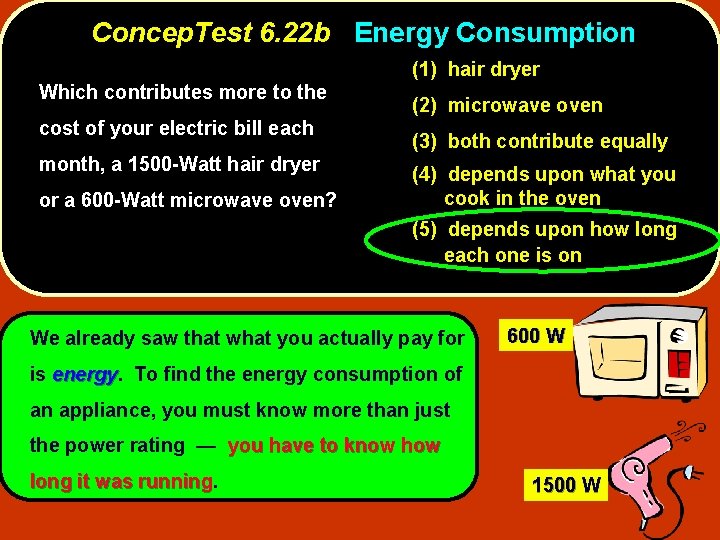 ConcepTest 6.22b Energy Consumption

Which contributes more to the cost of your electric bill each month, a 1500-Watt hair dryer or a 600-Watt microwave oven?

(1) hair dryer
(2) microwave oven
(3) both contribute equally
(4) depends upon what you cook in the oven
(5) depends upon how long each one is on

We already saw that what you actually pay for is energy. To find the energy consumption of an appliance, you must know more than just the power rating — you have to know how long it was running.

600 W

1500 W